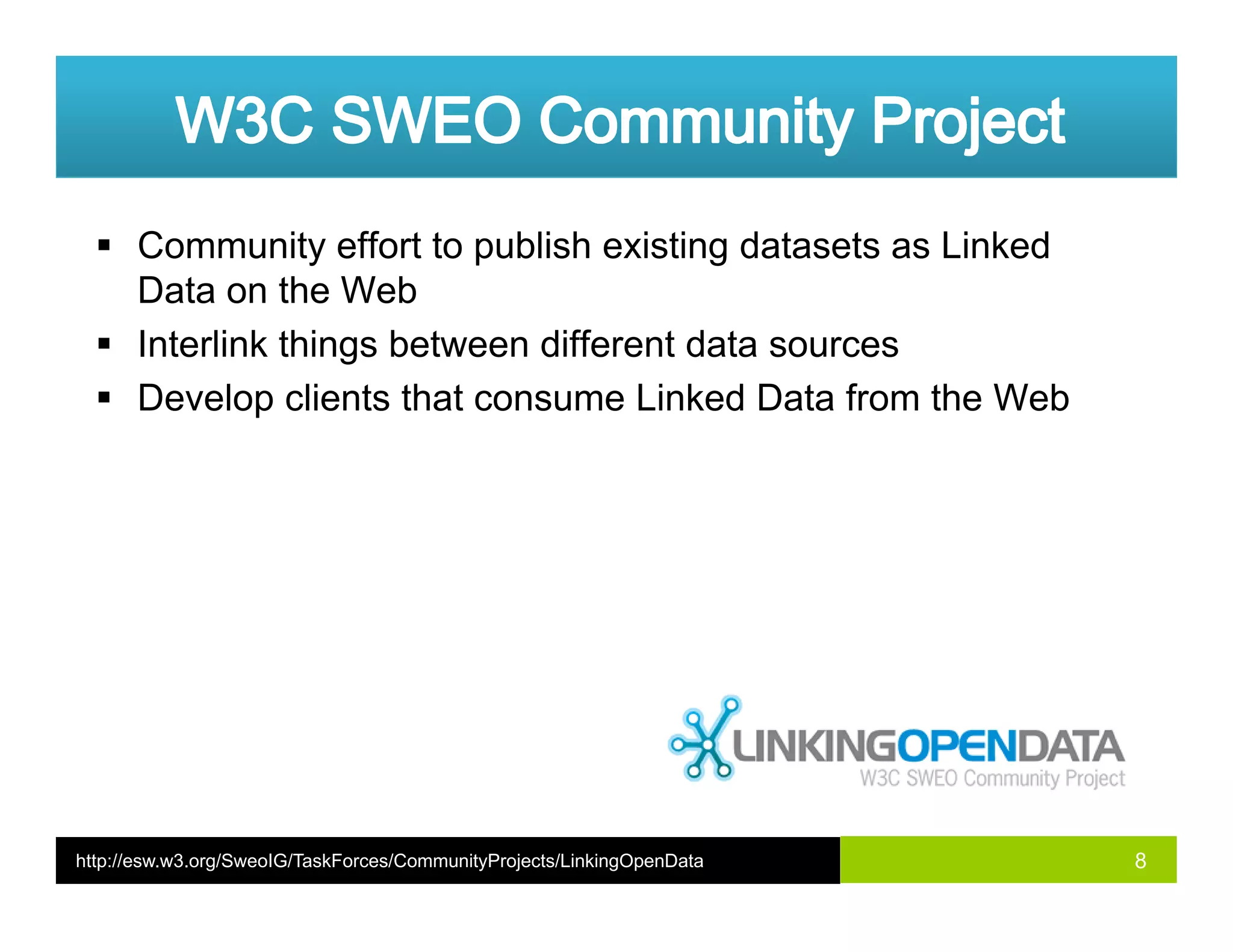 W3C SWEO Community Project

▪ Community effort to publish existing datasets as Linked Data on the Web
▪ Interlink things between different data sources
▪ Develop clients that consume Linked Data from the Web

LINKINGOPENDATA
W3C SWEO Community Project

http://esw.w3.org/SweoIG/TaskForces/CommunityProjects/LinkingOpenData

8